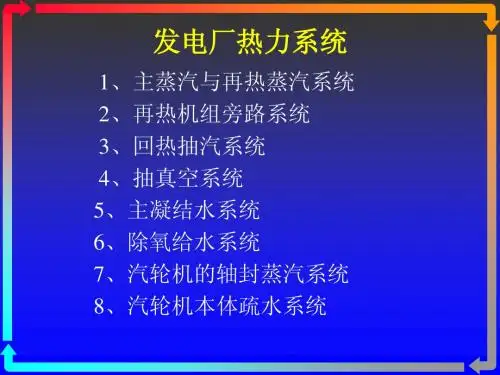 发电厂热力系统

1、主蒸汽与再热蒸汽系统
2、再热机组旁路系统
3、回热抽汽系统
4、抽真空系统
5、主凝结水系统
6、除氧给水系统
7、汽轮机的轴封蒸汽系统
8、汽轮机本体疏水系统